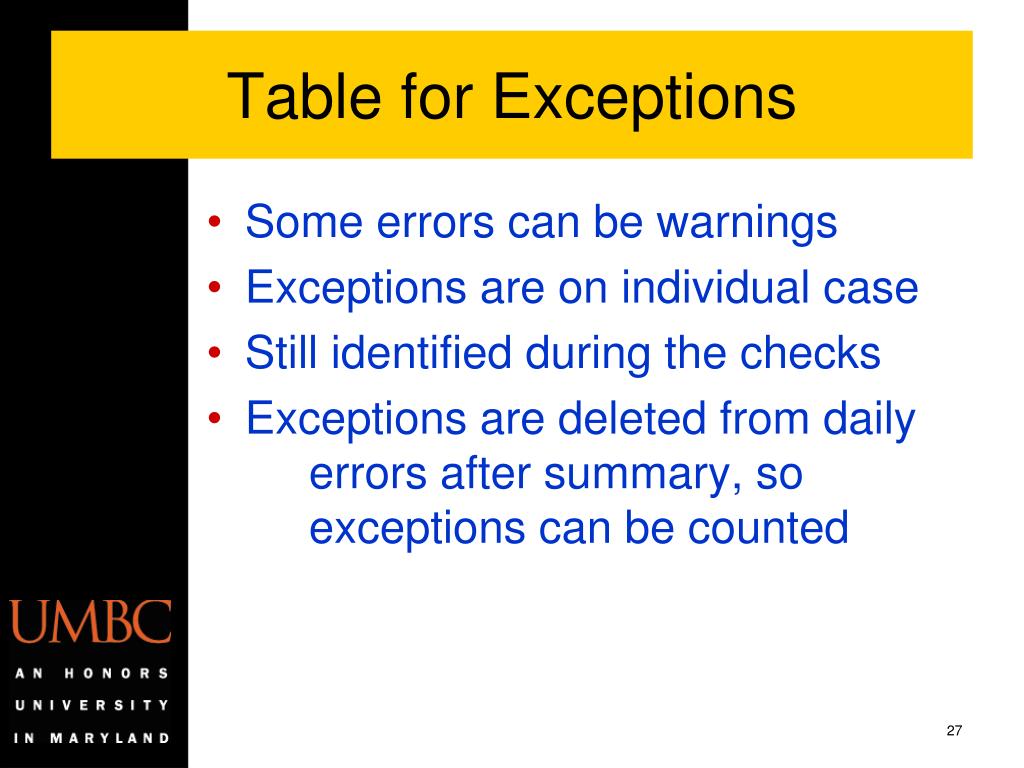 Table for Exceptions

• Some errors can be warnings
• Exceptions are on individual case
• Still identified during the checks
• Exceptions are deleted from daily errors after summary, so exceptions can be counted

UMBC
AN HONORS UNIVERSITY IN MARYLAND

27